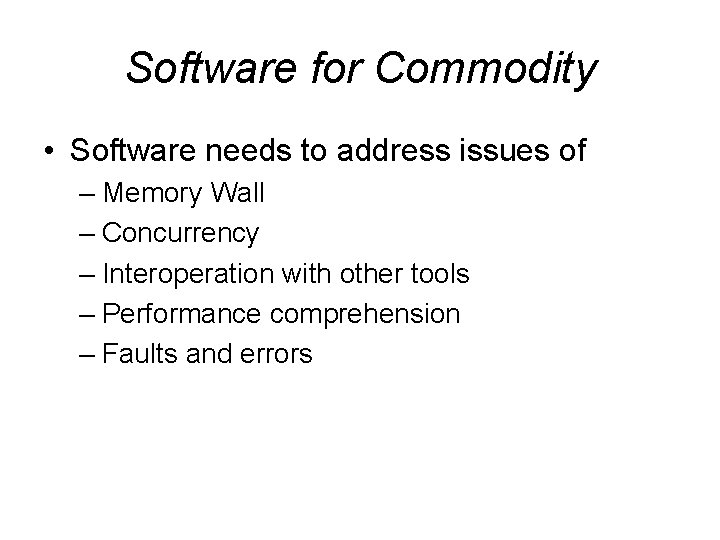 Software for Commodity

• Software needs to address issues of
– Memory Wall
– Concurrency
– Interoperation with other tools
– Performance comprehension
– Faults and errors